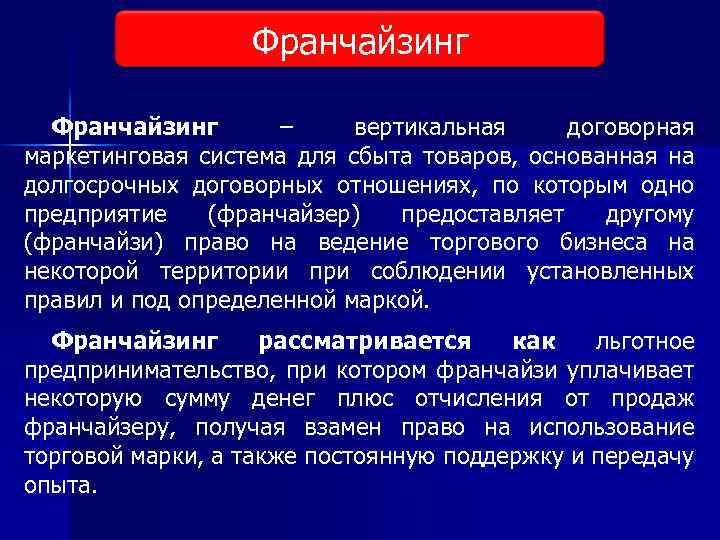 Франчайзинг

Франчайзинг – вертикальная договорная маркетинговая система для сбыта товаров, основанная на долгосрочных договорных отношениях, по которым одно предприятие (франчайзер) предоставляет другому (франчайзи) право на ведение торгового бизнеса на некоторой территории при соблюдении установленных правил и под определенной маркой.

Франчайзинг рассматривается как льготное предпринимательство, при котором франчайзи уплачивает некоторую сумму денег плюс отчисления от продаж франчайзеру, получая взамен право на использование торговой марки, а также постоянную поддержку и передачу опыта.